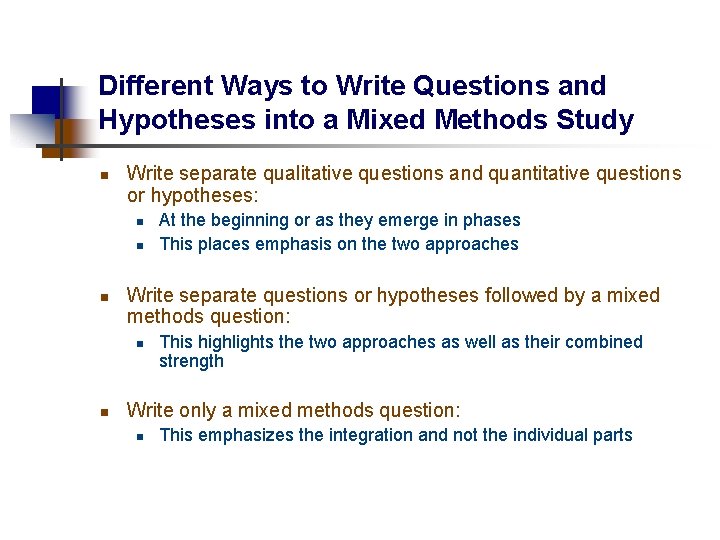 Different Ways to Write Questions and Hypotheses into a Mixed Methods Study

- Write separate qualitative questions and quantitative questions or hypotheses:
  - At the beginning or as they emerge in phases
  - This places emphasis on the two approaches

- Write separate questions or hypotheses followed by a mixed methods question:
  - This highlights the two approaches as well as their combined strength

- Write only a mixed methods question:
  - This emphasizes the integration and not the individual parts